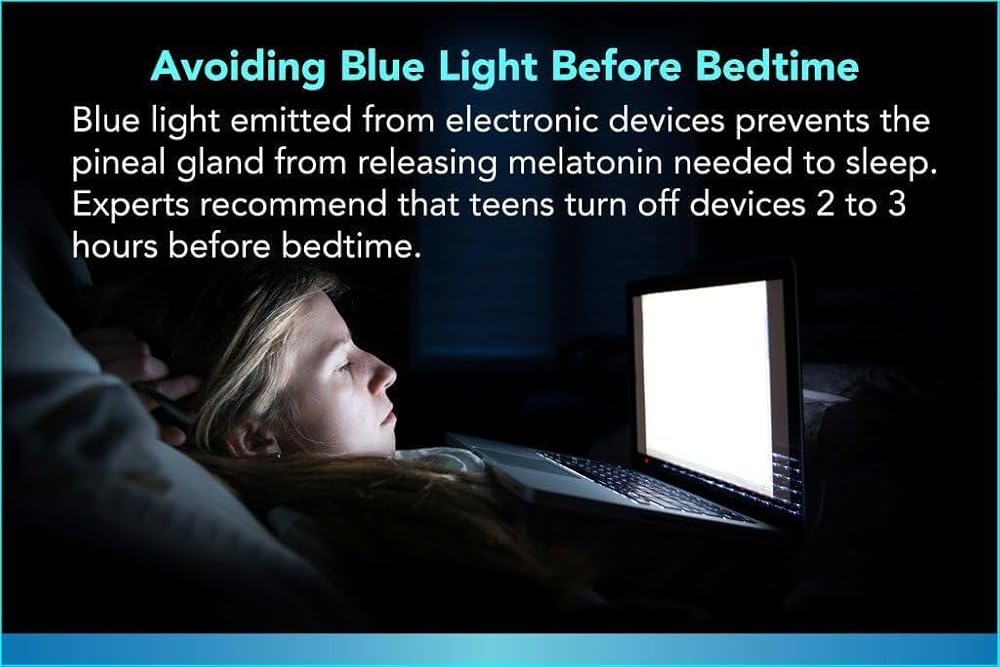 Avoiding Blue Light Before Bedtime

Blue light emitted from electronic devices prevents the pineal gland from releasing melatonin needed to sleep. Experts recommend that teens turn off devices 2 to 3 hours before bedtime.